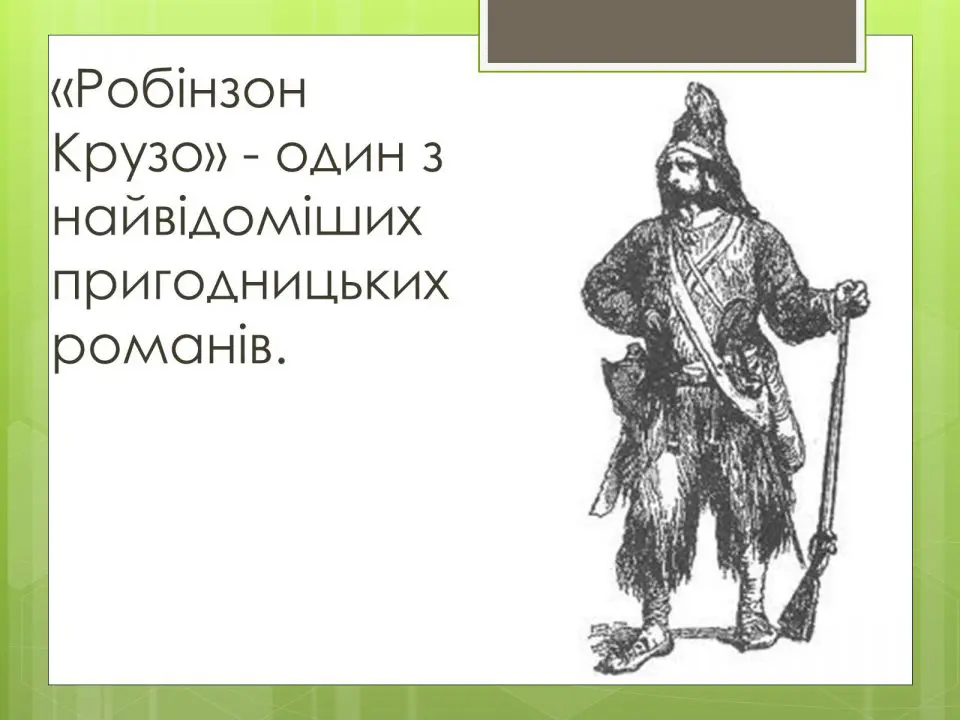 «Робінзон Крузо» - один з найвідоміших пригодницьких романів.